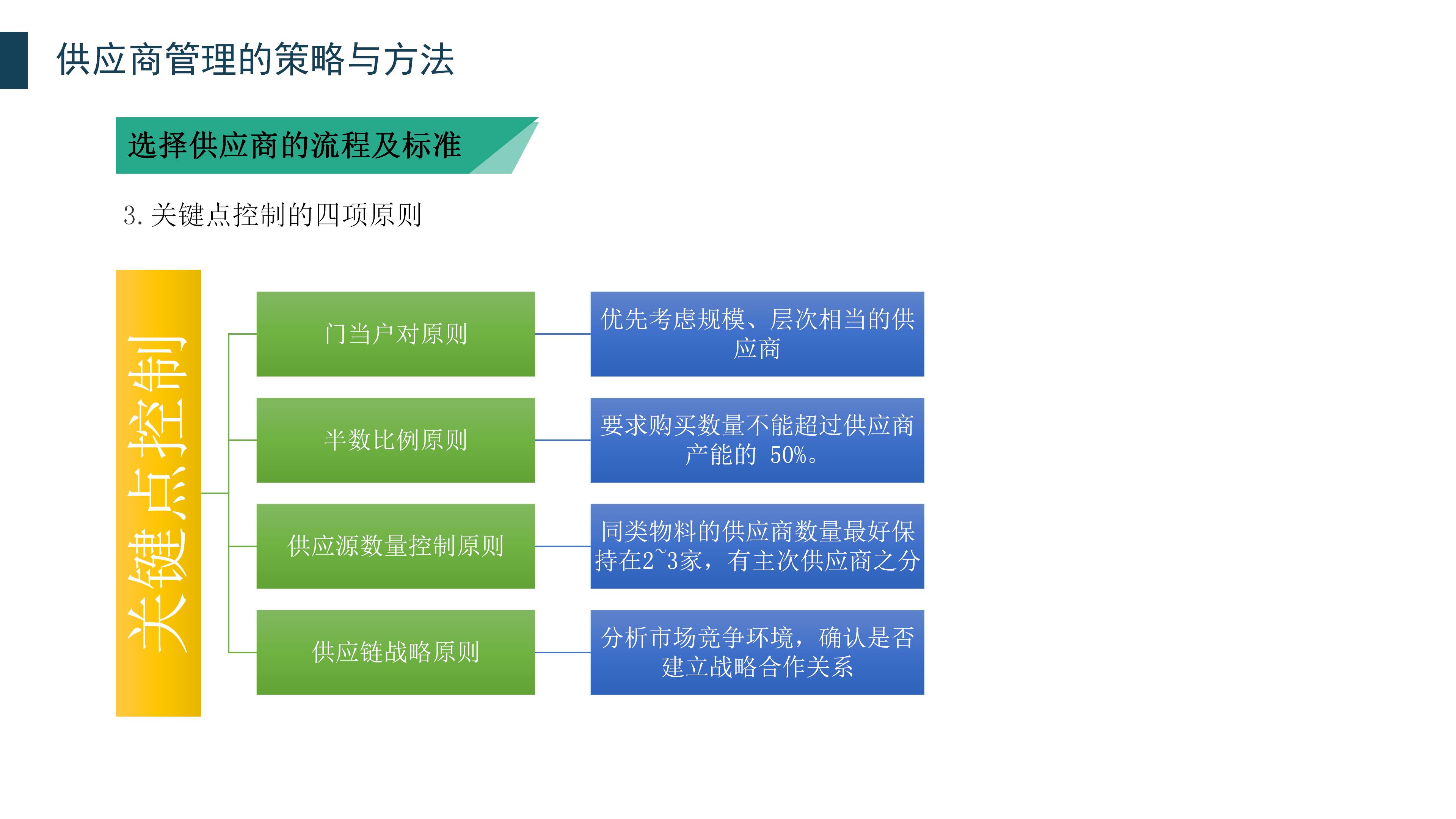 供应商管理的策略与方法

选择供应商的流程及标准

3. 关键点控制的四项原则

关键点控制

门当户对原则

优先考虑规模、层次相当的供应商

半数比例原则

要求购买数量不能超过供应商产能的 50%。

供应源数量控制原则

同类物料的供应商数量最好保持在2~3家，有主次供应商之分

供应链战略原则

分析市场竞争环境，确认是否建立战略合作关系